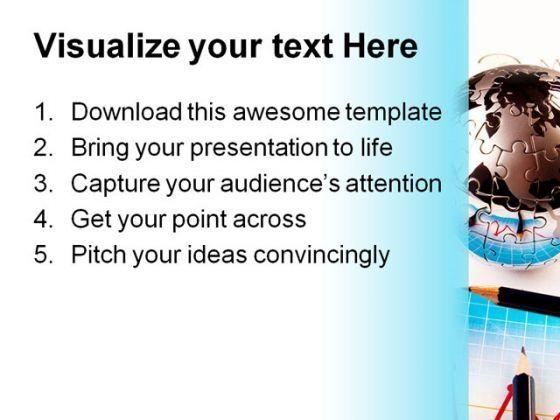 Visualize your text Here

1. Download this awesome template
2. Bring your presentation to life
3. Capture your audience's attention
4. Get your point across
5. Pitch your ideas convincingly